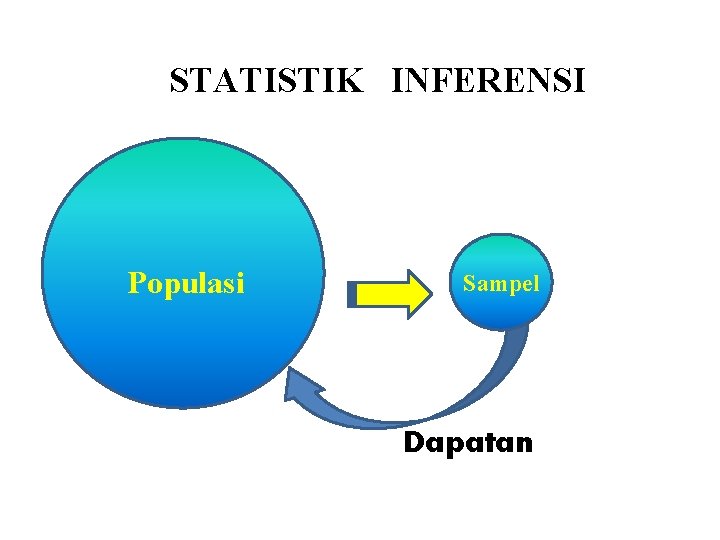 STATISTIK INFERENSI

Populasi

Sampel

Dapatan